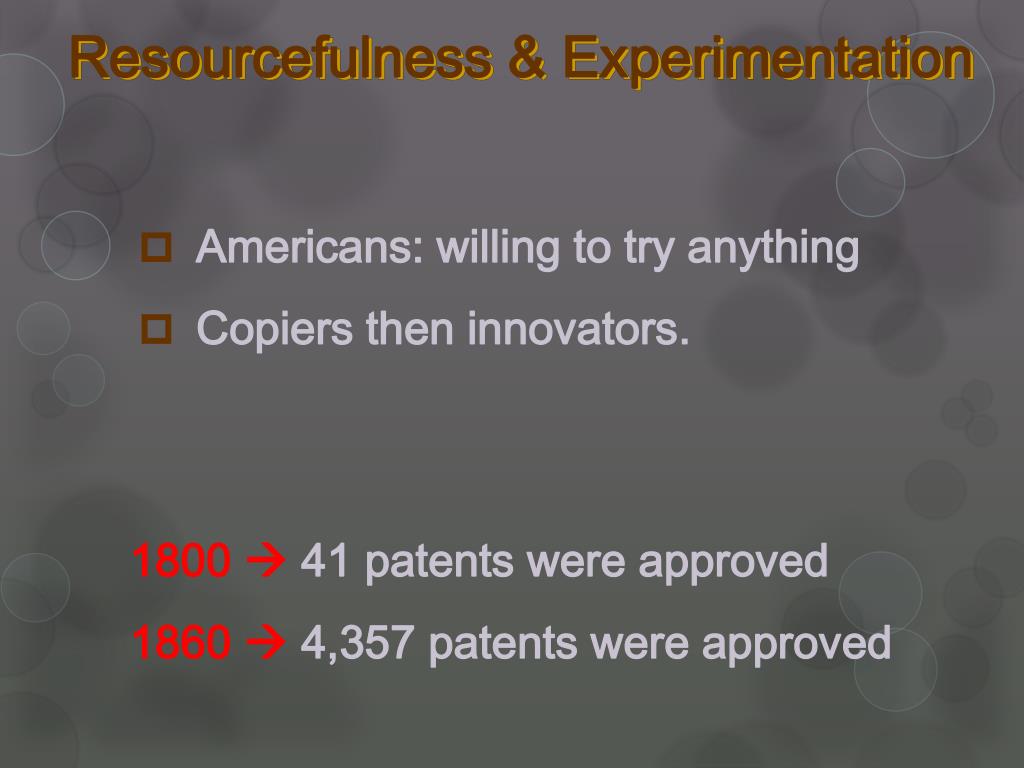 Resourcefulness & Experimentation

Americans: willing to try anything

Copiers then innovators.

1800 → 41 patents were approved

1860 → 4,357 patents were approved